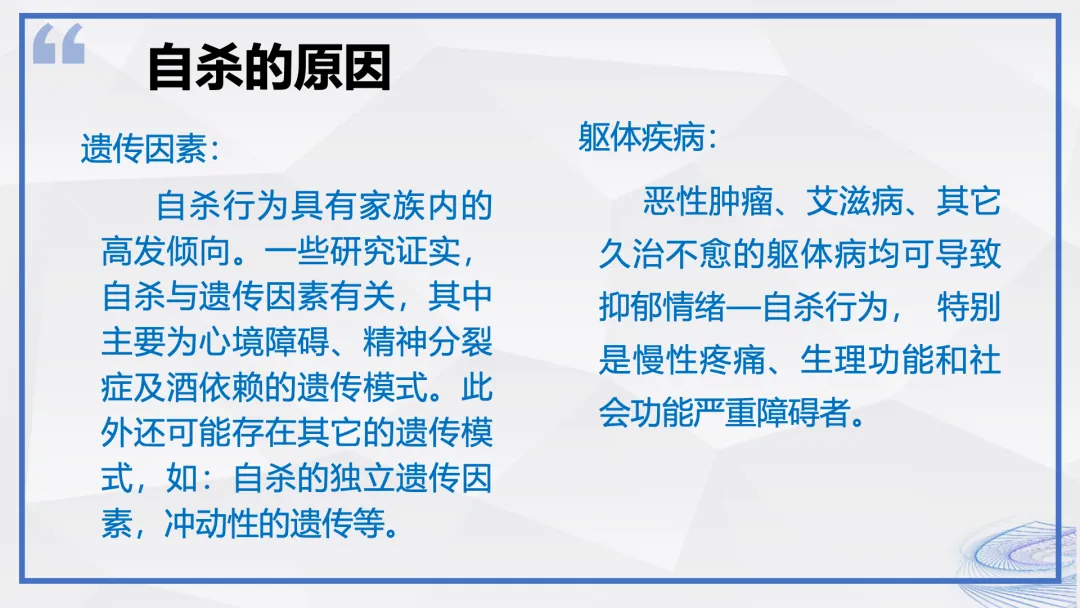 “

自杀的原因

遗传因素：

自杀行为具有家族内的高发倾向。一些研究证实，自杀与遗传因素有关，其中主要为心境障碍、精神分裂症及酒依赖的遗传模式。此外还可能存在其它的遗传模式，如：自杀的独立遗传因素，冲动性的遗传等。

躯体疾病：

恶性肿瘤、艾滋病、其它久治不愈的躯体病均可导致抑郁情绪—自杀行为， 特别是慢性疼痛、生理功能和社会功能严重障碍者。